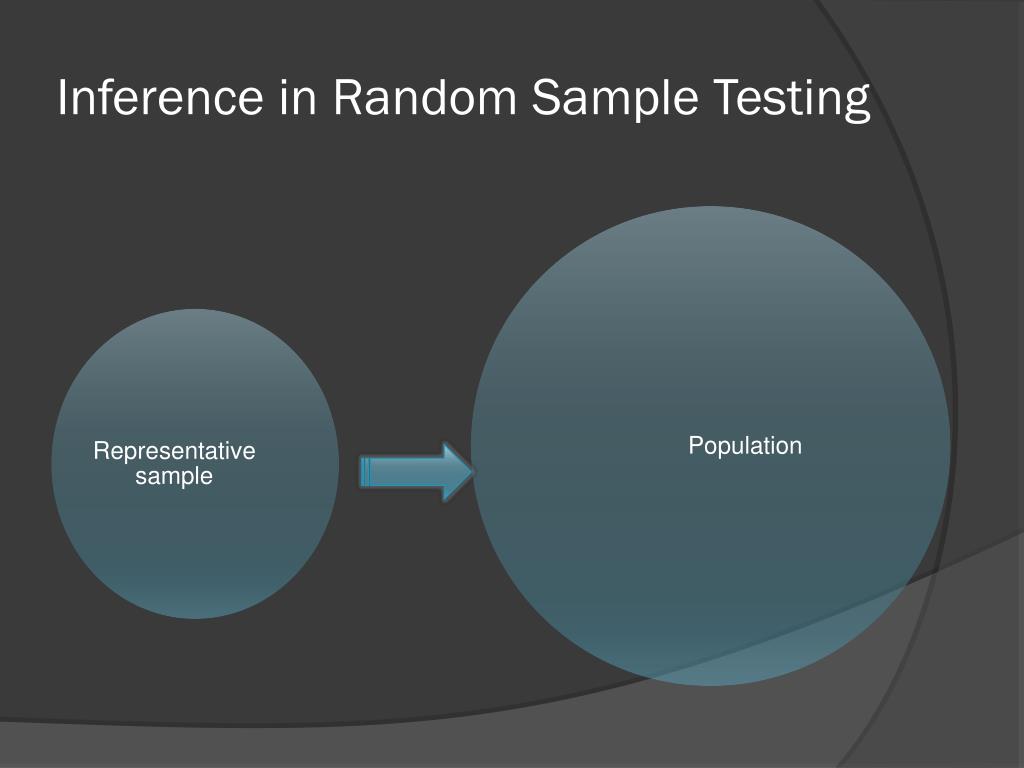 Inference in Random Sample Testing

Representative sample

Population